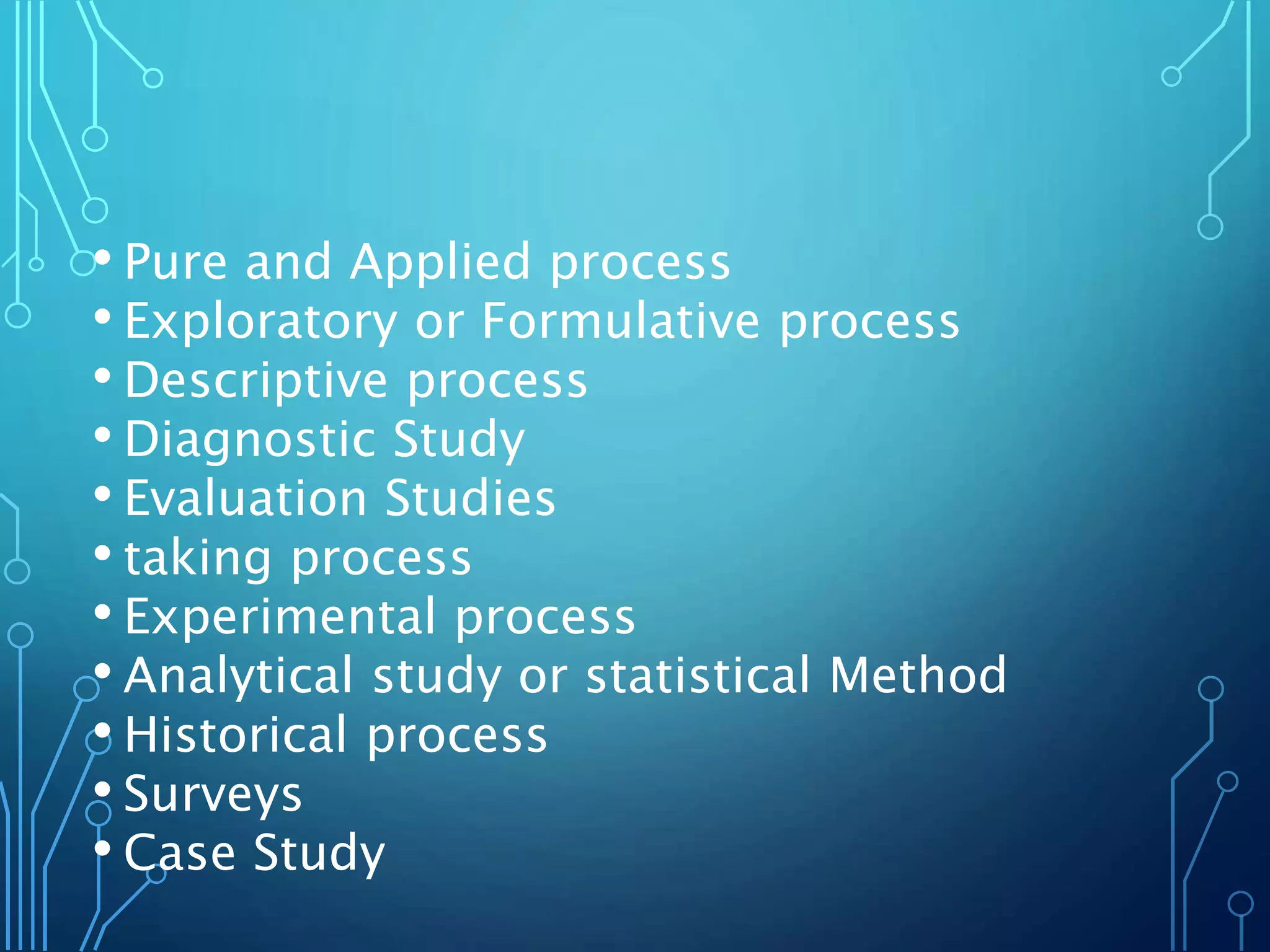 • Pure and Applied process
• Exploratory or Formulative process
• Descriptive process
• Diagnostic Study
• Evaluation Studies
• taking process
• Experimental process
• Analytical study or statistical Method
• Historical process
• Surveys
• Case Study